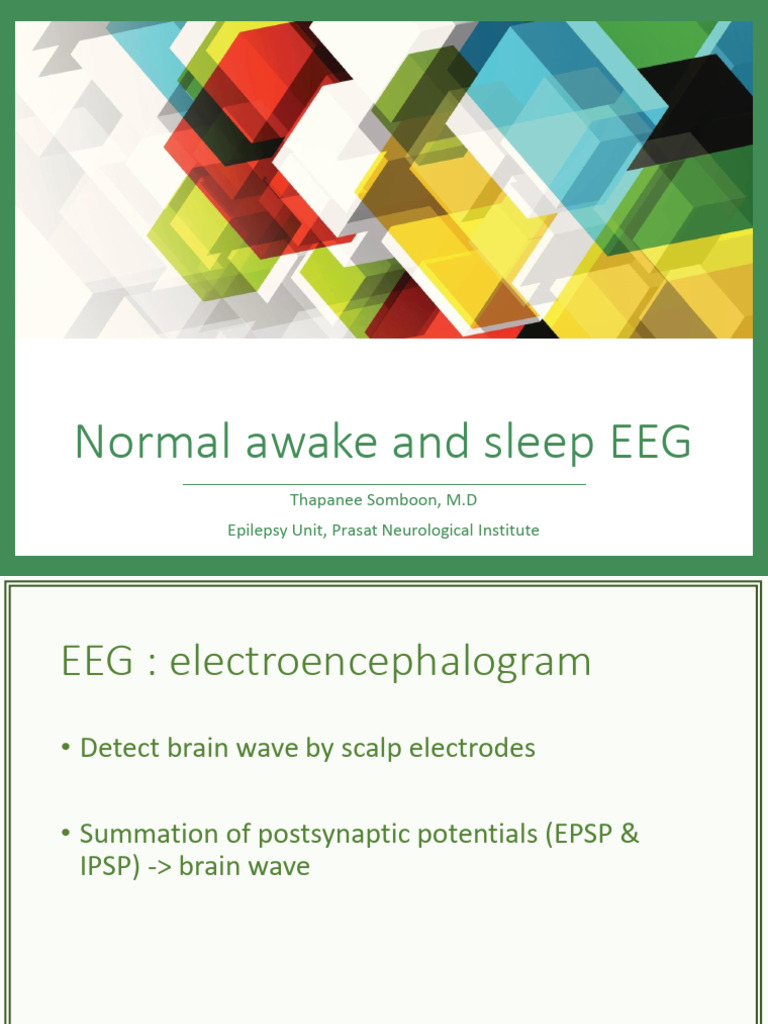 Normal awake and sleep EEG

Thapanee Somboon, M.D

Epilepsy Unit, Prasat Neurological Institute

EEG : electroencephalogram

• Detect brain wave by scalp electrodes

• Summation of postsynaptic potentials (EPSP & IPSP) -> brain wave